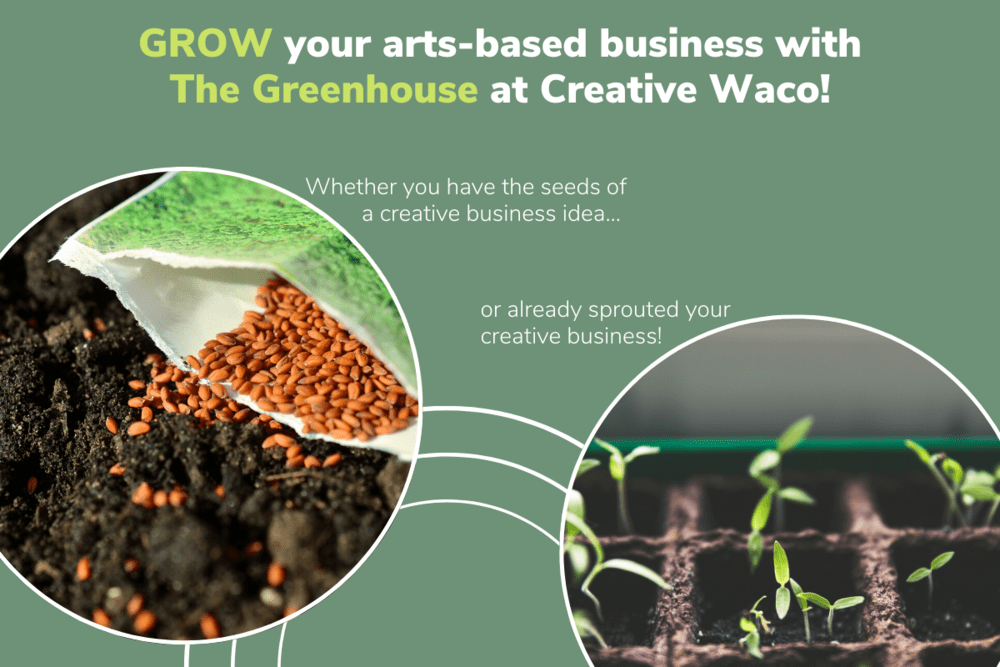 GROW your arts-based business with The Greenhouse at Creative Waco!

Whether you have the seeds of a creative business idea...

or already sprouted your creative business!